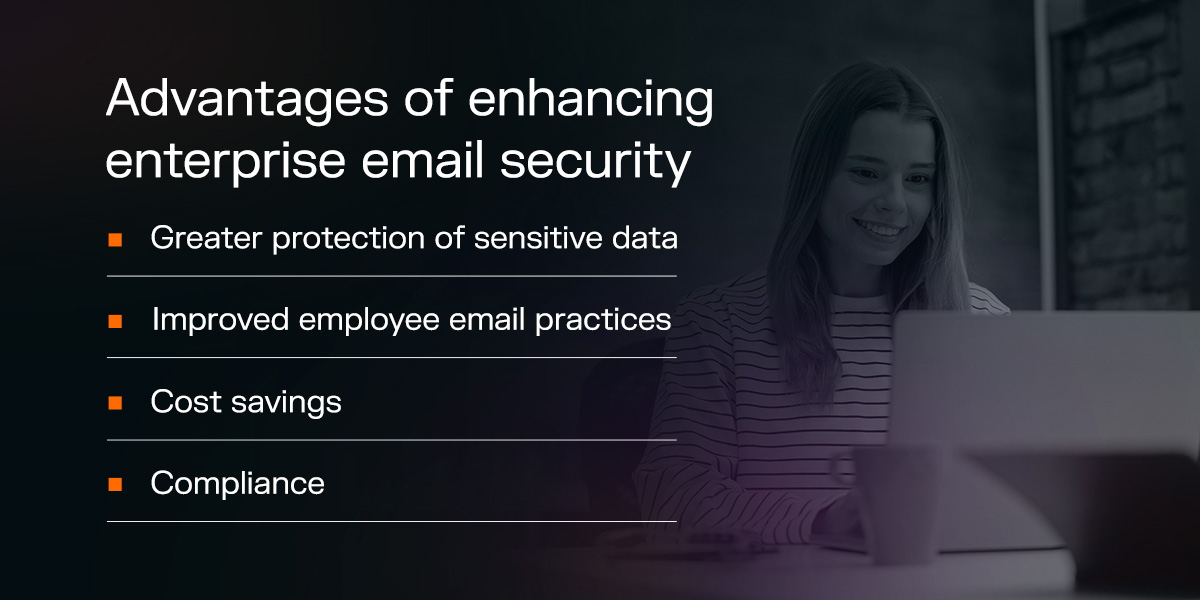 Advantages of enhancing enterprise email security

- Greater protection of sensitive data
- Improved employee email practices
- Cost savings
- Compliance